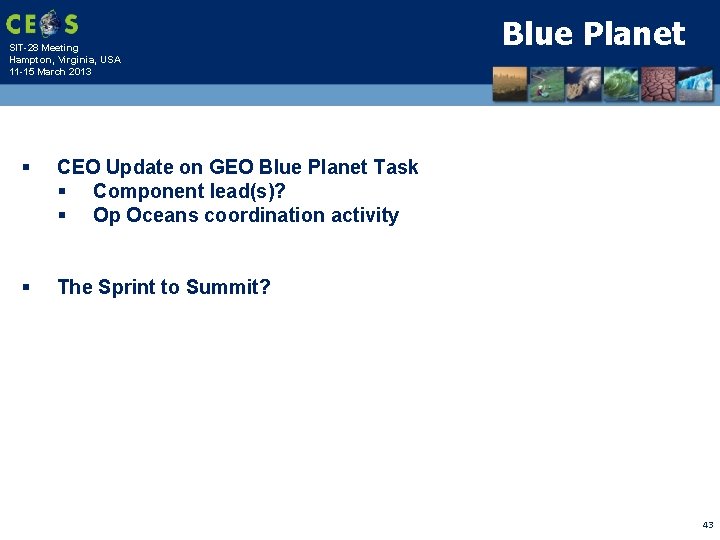 CEOS

SIT-28 Meeting
Hampton, Virginia, USA
11-15 March 2013

Blue Planet

▪ CEO Update on GEO Blue Planet Task
▪ Component lead(s)?
▪ Op Oceans coordination activity

▪ The Sprint to Summit?

43